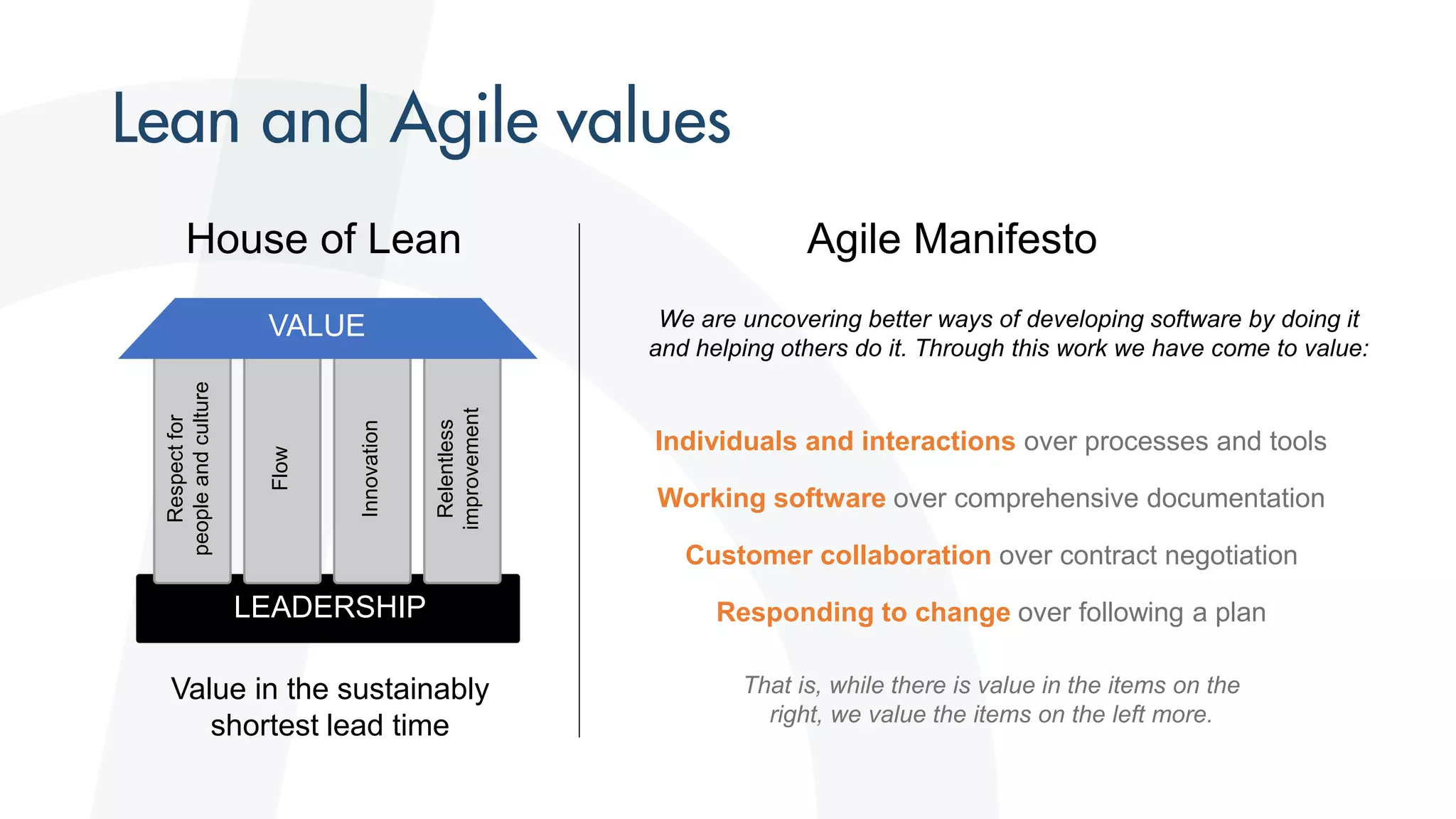 Lean and Agile values

House of Lean

VALUE

Respect for people and culture

Flow

Innovation

Relentless improvement

LEADERSHIP

Value in the sustainably shortest lead time

Agile Manifesto

We are uncovering better ways of developing software by doing it and helping others do it. Through this work we have come to value:

Individuals and interactions over processes and tools

Working software over comprehensive documentation

Customer collaboration over contract negotiation

Responding to change over following a plan

That is, while there is value in the items on the right, we value the items on the left more.